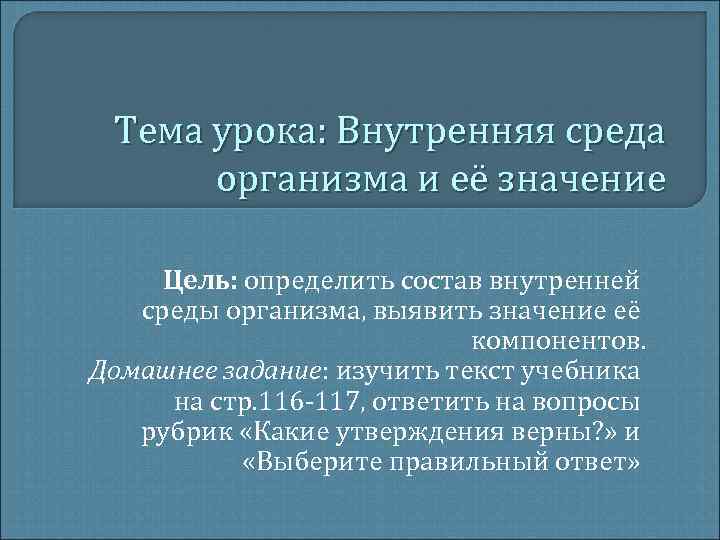 Тема урока: Внутренняя среда организма и её значение

Цель: определить состав внутренней среды организма, выявить значение её компонентов.
Домашнее задание: изучить текст учебника на стр.116-117, ответить на вопросы рубрик «Какие утверждения верны?» и «Выберите правильный ответ»